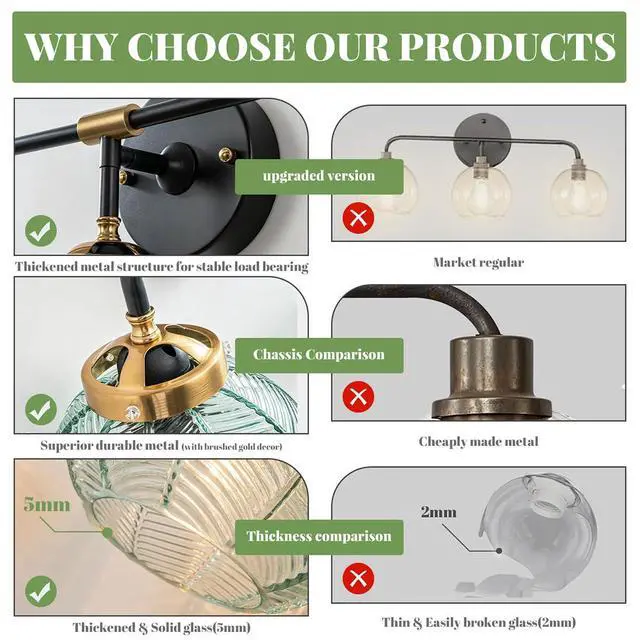 WHY CHOOSE OUR PRODUCTS

upgraded version

Thickened metal structure for stable load bearing

Market regular

Chassis Comparison

Superior durable metal (with brushed gold decor)

Cheaply made metal

5mm

Thickness comparison

2mm

Thickened & Solid glass(5mm)

Thin & Easily broken glass(2mm)